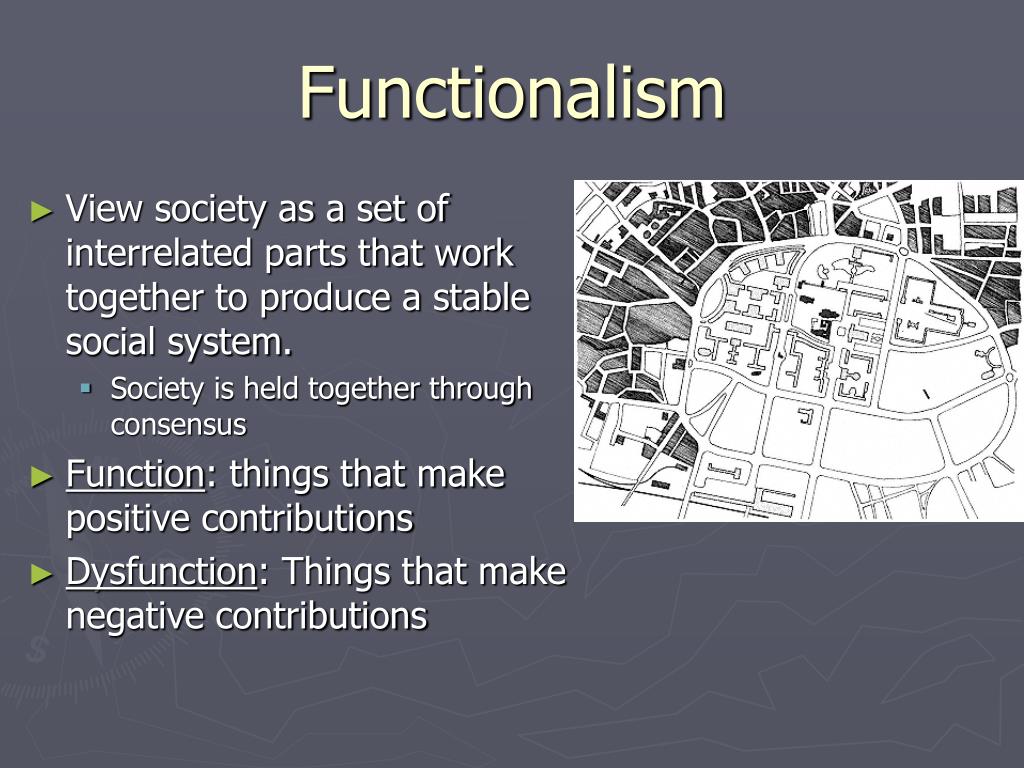 Functionalism

► View society as a set of interrelated parts that work together to produce a stable social system.
▪ Society is held together through consensus

► Function: things that make positive contributions

► Dysfunction: Things that make negative contributions